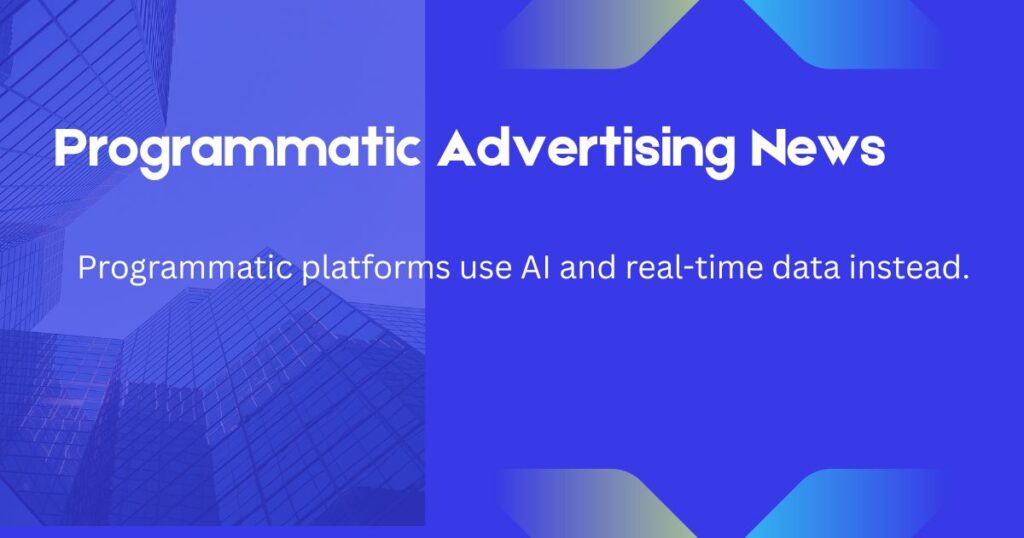 Programmatic Advertising News

Programmatic platforms use AI and real-time data instead.